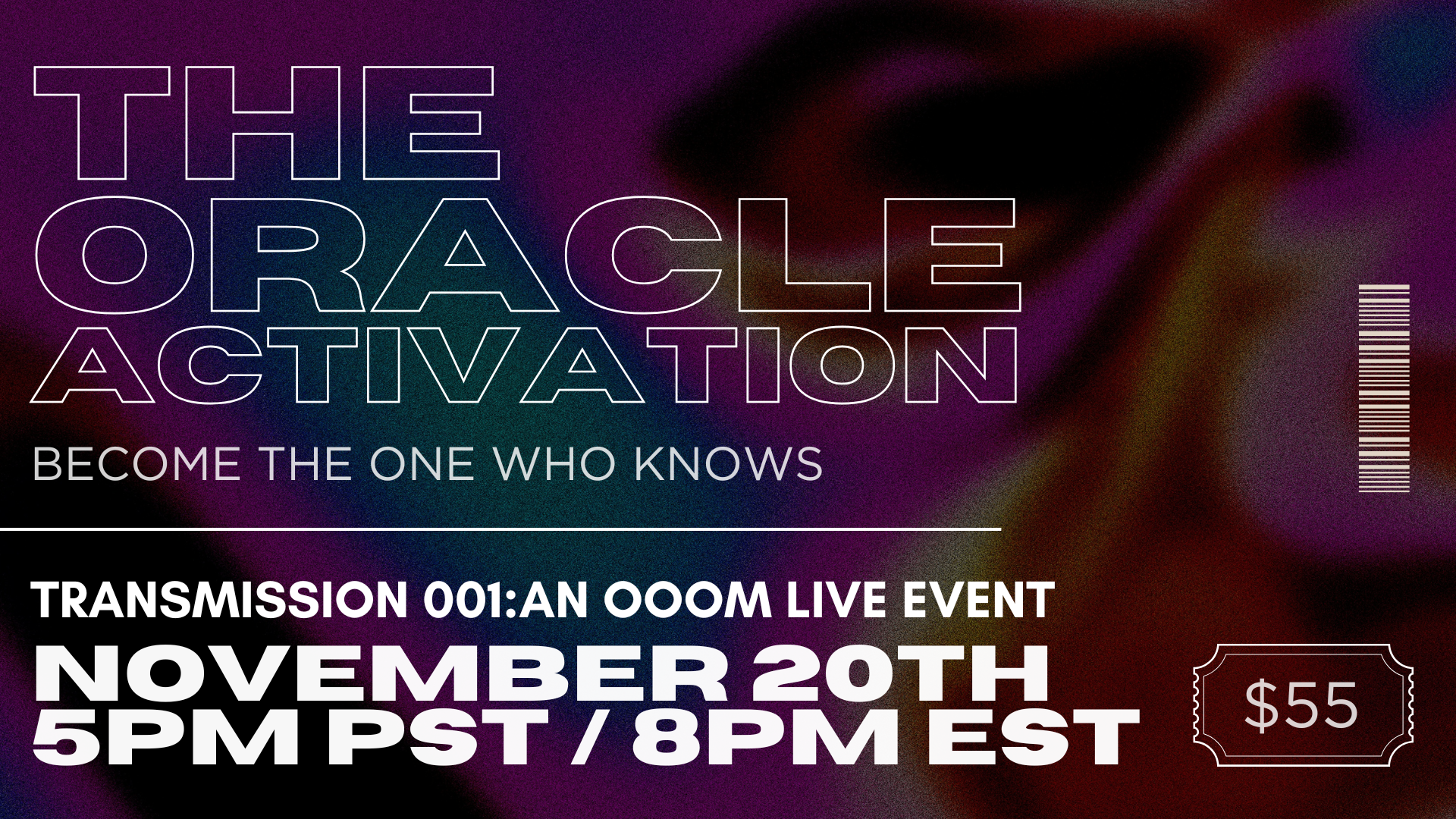 THE ORACLE ACTIVATION

BECOME THE ONE WHO KNOWS

TRANSMISSION 001:AN OOOM LIVE EVENT

NOVEMBER 20TH
5PM PST / 8PM EST

$55